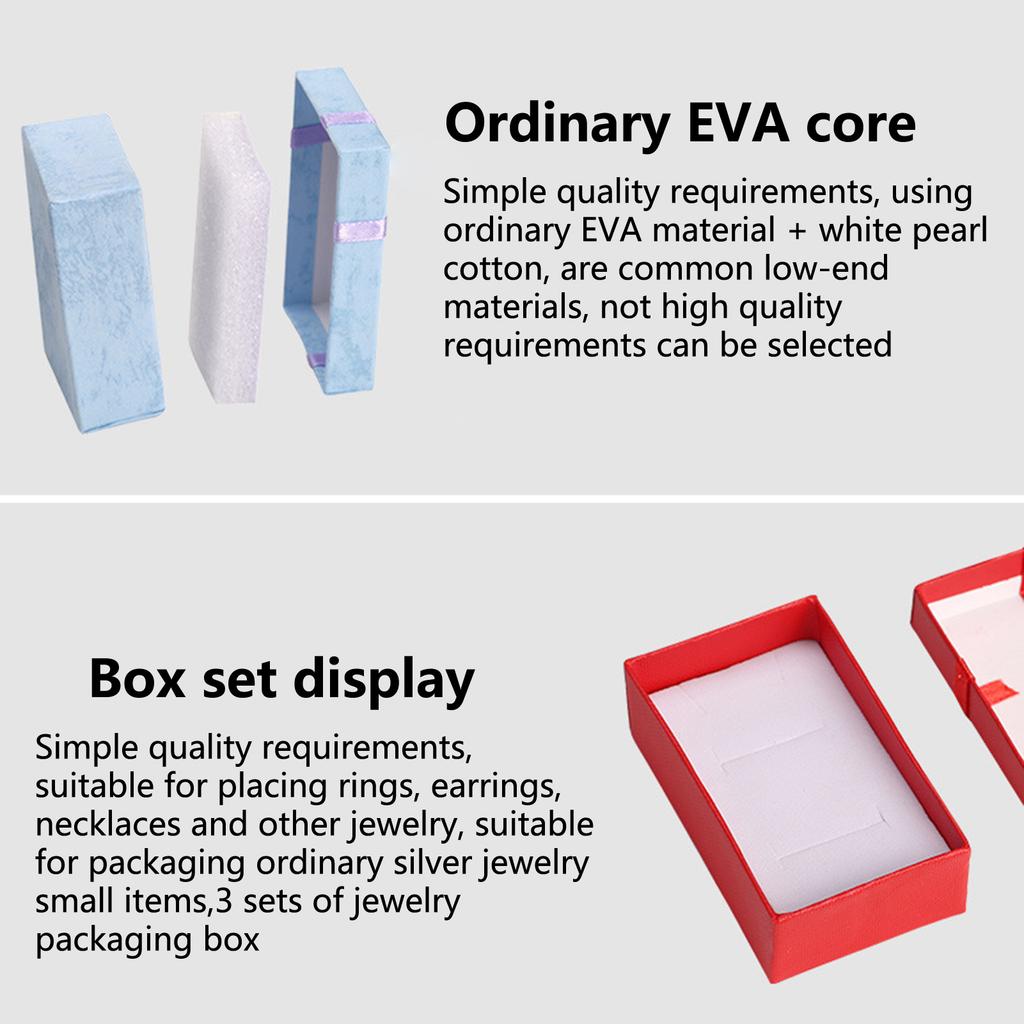 Ordinary EVA core

Simple quality requirements, using ordinary EVA material + white pearl cotton, are common low-end materials, not high quality requirements can be selected

Box set display

Simple quality requirements, suitable for placing rings, earrings, necklaces and other jewelry, suitable for packaging ordinary silver jewelry small items,3 sets of jewelry packaging box